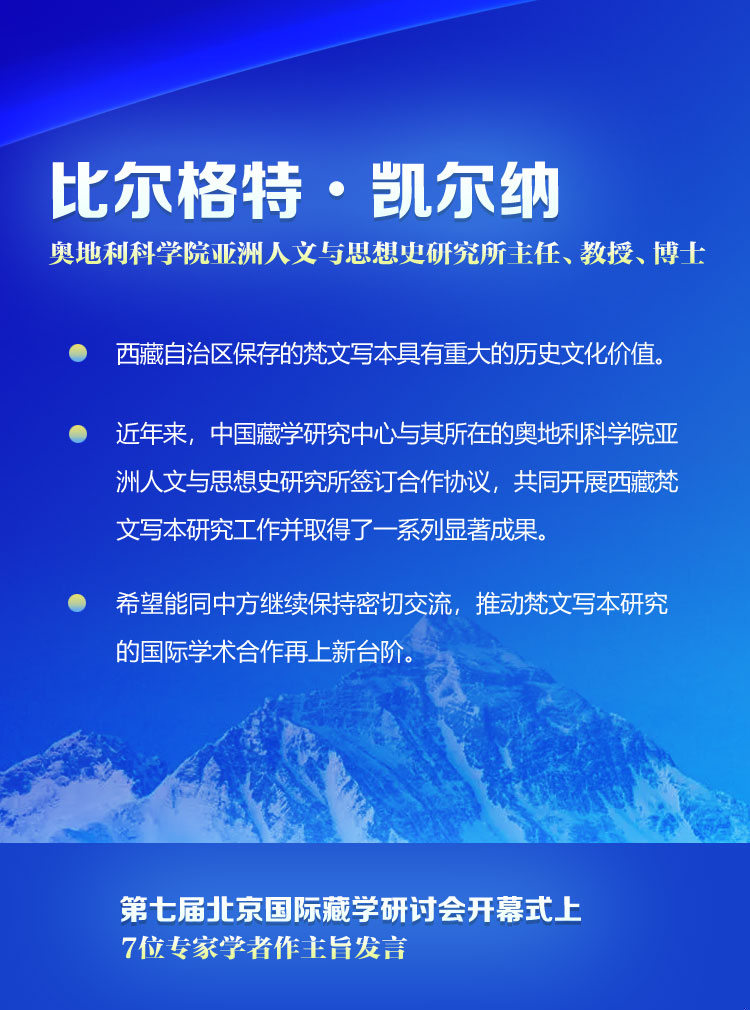 比尔格特·凯尔纳

奥地利科学院亚洲人文与思想史研究所主任、教授、博士

西藏自治区保存的梵文写本具有重大的历史文化价值。

近年来，中国藏学研究中心与其所在的奥地利科学院亚洲人文与思想史研究所签订合作协议，共同开展西藏梵文写本研究工作并取得了一系列显著成果。

希望能同中方继续保持密切交流，推动梵文写本研究的国际学术合作再上新台阶。

第七届北京国际藏学研讨会开幕式上
7位专家学者作主旨发言